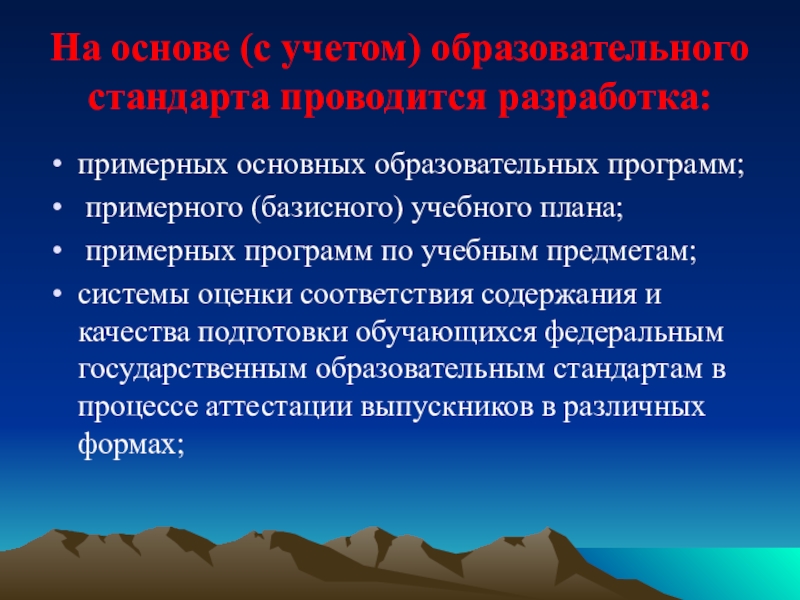 На основе (с учетом) образовательного стандарта проводится разработка:

• примерных основных образовательных программ;
• примерного (базисного) учебного плана;
• примерных программ по учебным предметам;
• системы оценки соответствия содержания и качества подготовки обучающихся федеральным государственным образовательным стандартам в процессе аттестации выпускников в различных формах;